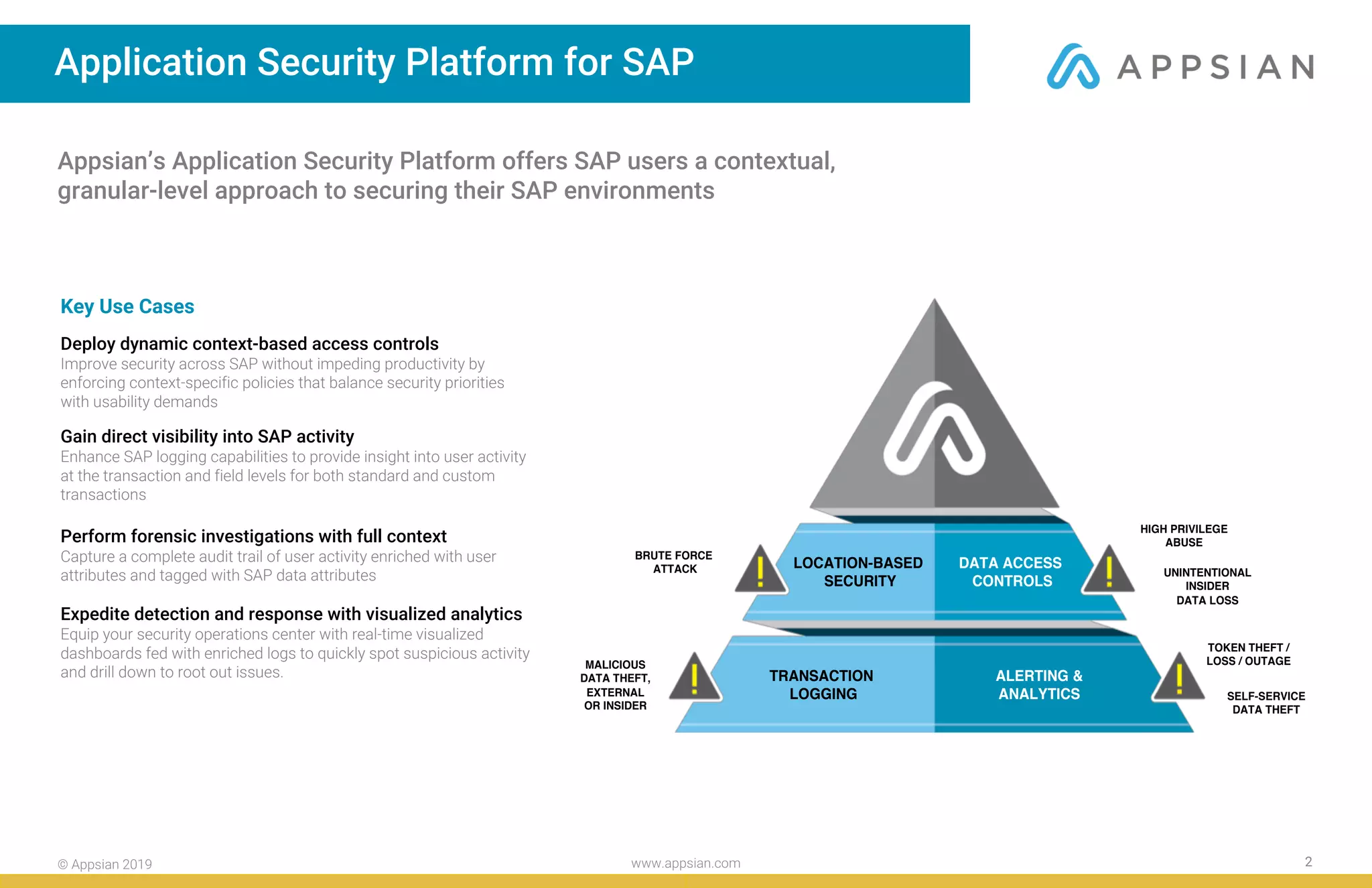 Application Security Platform for SAP

APPSIAN

Appsian's Application Security Platform offers SAP users a contextual, granular-level approach to securing their SAP environments

Key Use Cases

Deploy dynamic context-based access controls
Improve security across SAP without impeding productivity by enforcing context-specific policies that balance security priorities with usability demands

Gain direct visibility into SAP activity
Enhance SAP logging capabilities to provide insight into user activity at the transaction and field levels for both standard and custom transactions

Perform forensic investigations with full context
Capture a complete audit trail of user activity enriched with user attributes and tagged with SAP data attributes

Expedite detection and response with visualized analytics
Equip your security operations center with real-time visualized dashboards fed with enriched logs to quickly spot suspicious activity and drill down to root out issues.

BRUTE FORCE ATTACK

LOCATION-BASED SECURITY

DATA ACCESS CONTROLS

HIGH PRIVILEGE ABUSE

UNINTENTIONAL INSIDER DATA LOSS

MALICIOUS DATA THEFT, EXTERNAL OR INSIDER

TRANSACTION LOGGING

ALERTING & ANALYTICS

TOKEN THEFT / LOSS / OUTAGE

SELF-SERVICE DATA THEFT

© Appsian 2019

www.appsian.com

2